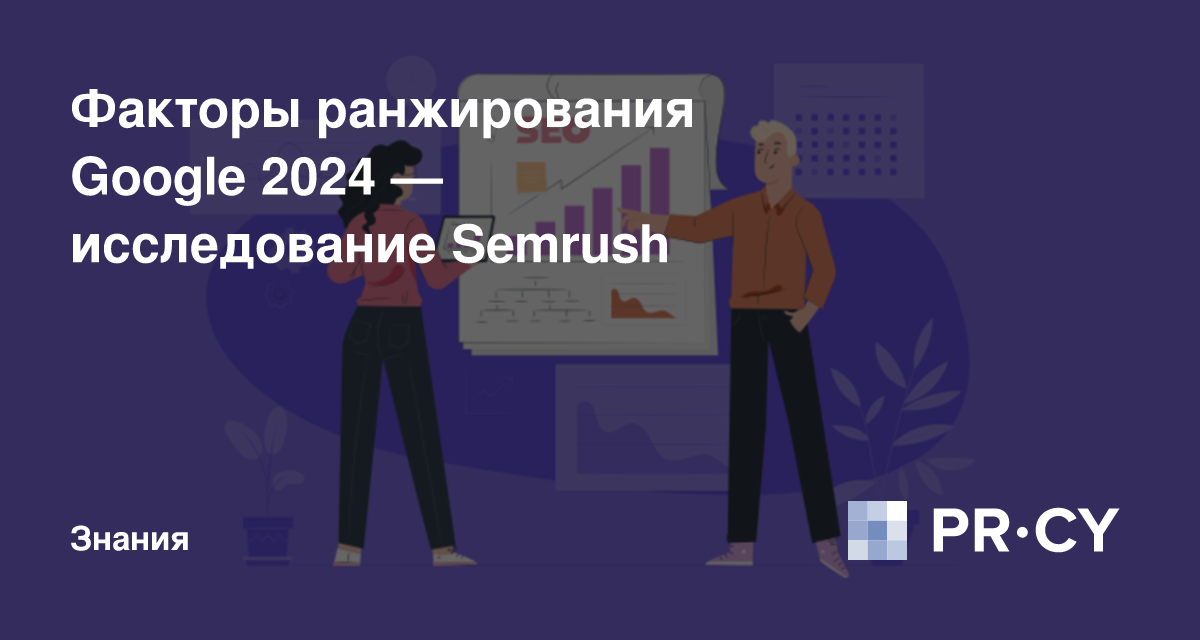 Факторы ранжирования Google 2024 — исследование Semrush

SEO

Знания

PR·CY